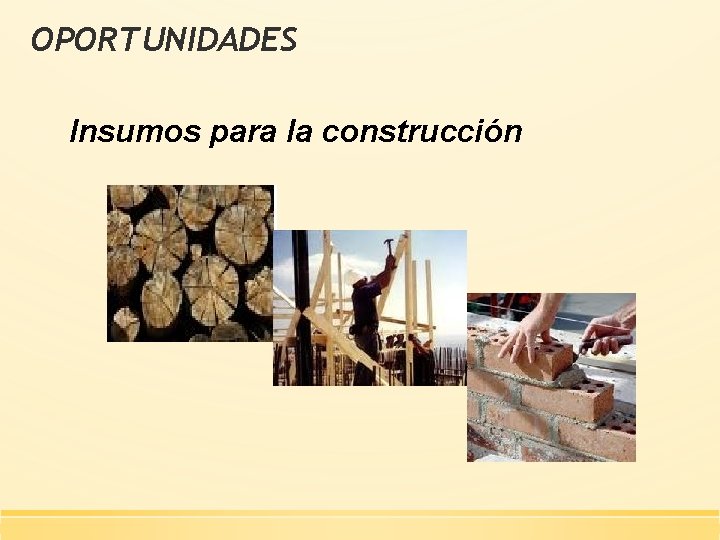 OPORTUNIDADES

Insumos para la construcción